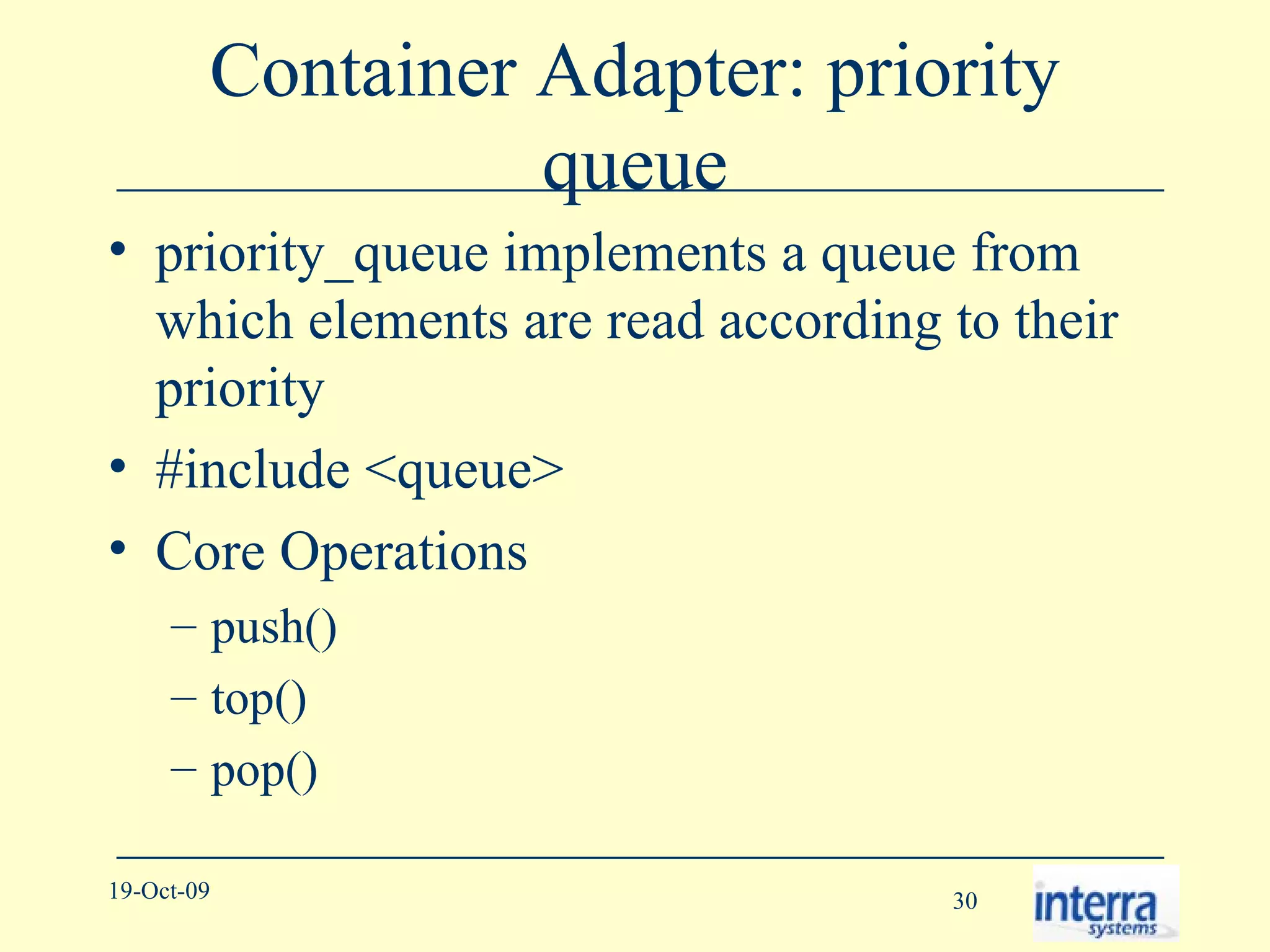 Container Adapter: priority queue

• priority_queue implements a queue from which elements are read according to their priority

• #include <queue>

• Core Operations

– push()

– top()

– pop()

19-Oct-09

30

interra systems